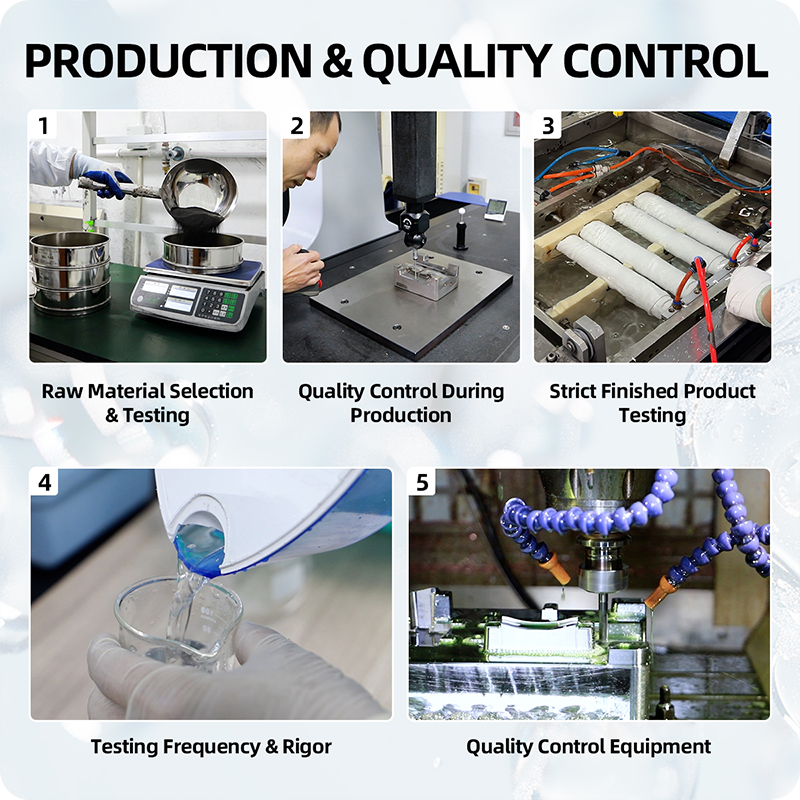 PRODUCTION & QUALITY CONTROL

1

Raw Material Selection & Testing

2

Quality Control During Production

3

Strict Finished Product Testing

4

Testing Frequency & Rigor

5

Quality Control Equipment